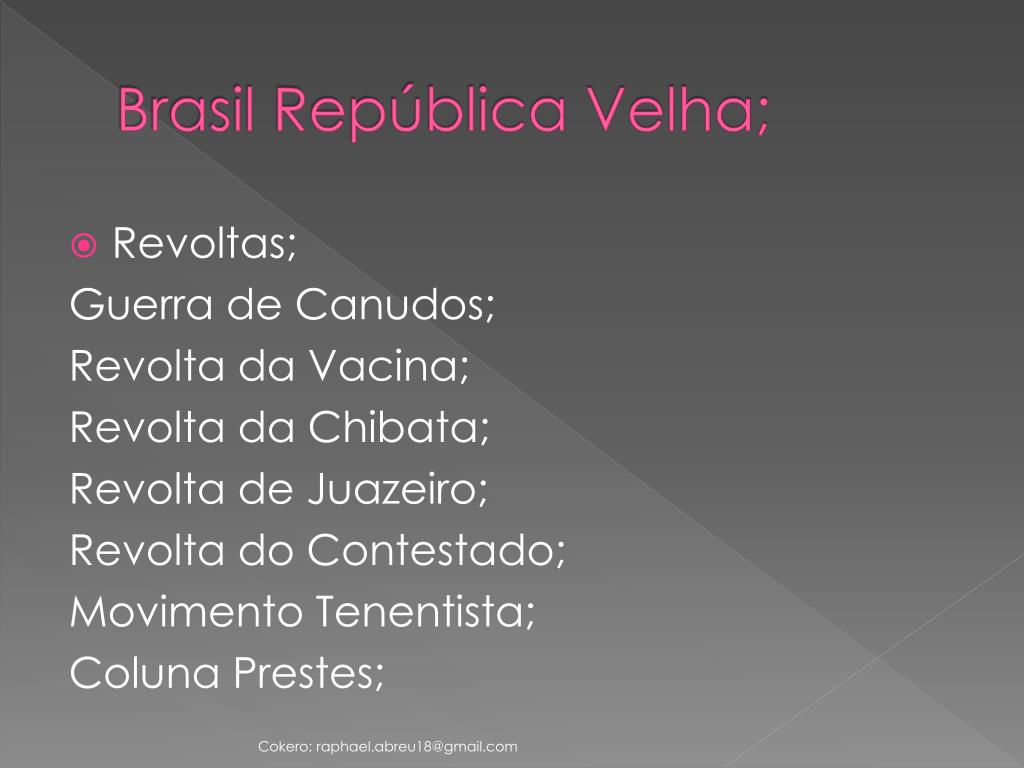 Brasil República Velha;

Revoltas;
Guerra de Canudos;
Revolta da Vacina;
Revolta da Chibata;
Revolta de Juazeiro;
Revolta do Contestado;
Movimento Tenentista;
Coluna Prestes;

Cokero: raphael.abreu18@gmail.com